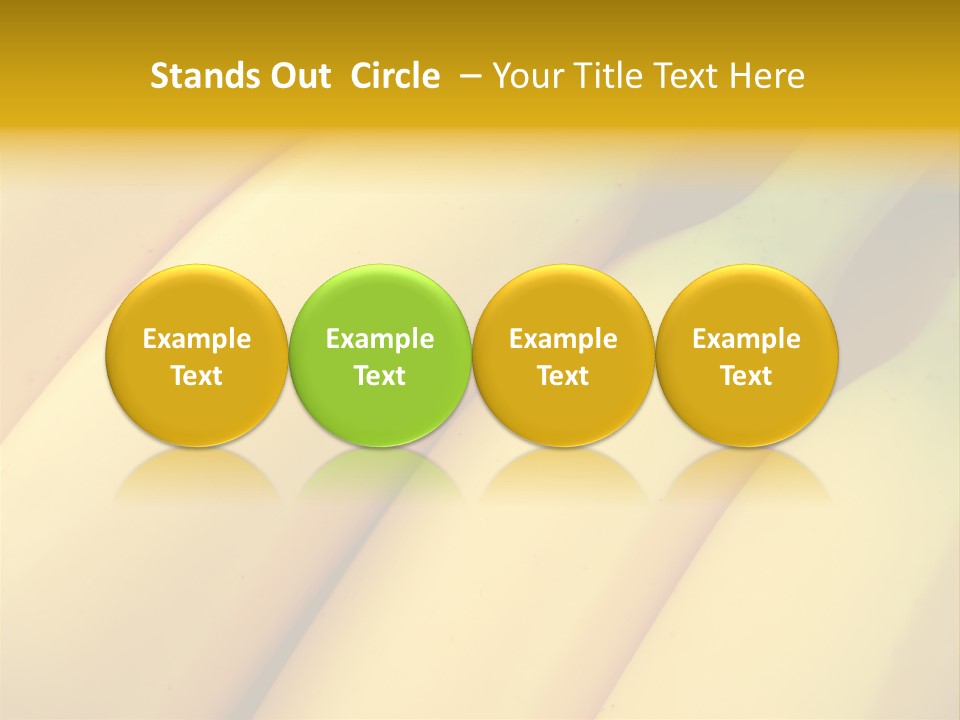 Stands Out Circle – Your Title Text Here

Example Text

Example Text

Example Text

Example Text